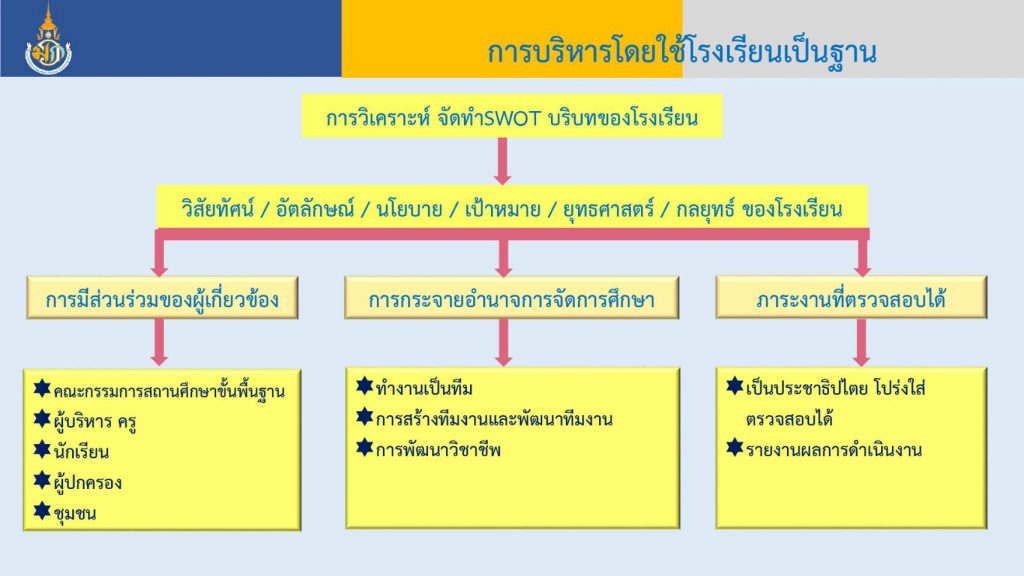 การบริหารโดยใช้โรงเรียนเป็นฐาน

การวิเคราะห์ จัดทำSWOT บริบทของโรงเรียน

วิสัยทัศน์ / อัตลักษณ์ / นโยบาย / เป้าหมาย / ยุทธศาสตร์ / กลยุทธ์ ของโรงเรียน

การมีส่วนร่วมของผู้เกี่ยวข้อง

คณะกรรมการสถานศึกษาขั้นพื้นฐาน
ผู้บริหาร ครู
นักเรียน
ผู้ปกครอง
ชุมชน

การกระจายอำนาจการจัดการศึกษา

ทำงานเป็นทีม
การสร้างทีมงานและพัฒนาทีมงาน
การพัฒนาวิชาชีพ

ภาระงานที่ตรวจสอบได้

เป็นประชาธิปไตย โปร่งใส่ ตรวจสอบได้
รายงานผลการดำเนินงาน